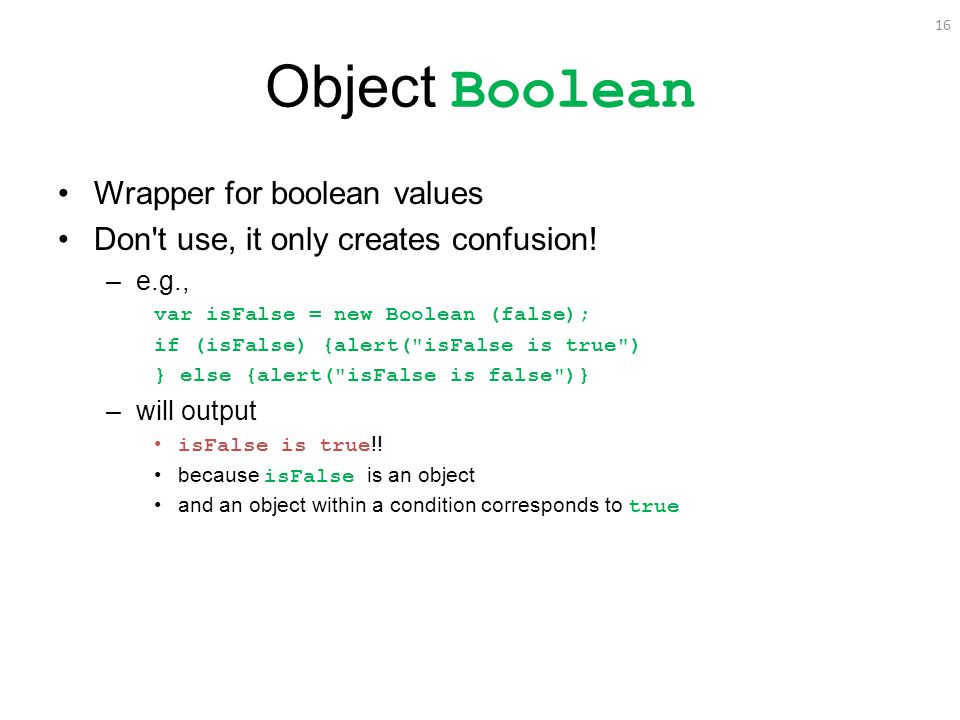 16

Object Boolean

• Wrapper for boolean values
• Don't use, it only creates confusion!
– e.g.,
var isFalse = new Boolean (false);
if (isFalse) {alert("isFalse is true")
} else {alert("isFalse is false")}
– will output
• isFalse is true!!
• because isFalse is an object
• and an object within a condition corresponds to true